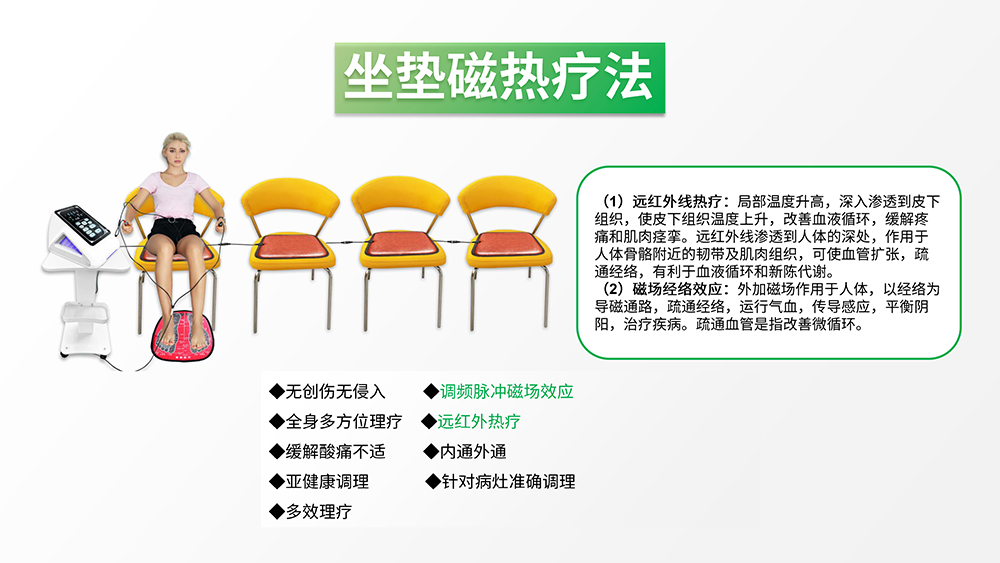 坐垫磁热疗法

（1）远红外线热疗：局部温度升高，深入渗透到皮下组织，使皮下组织温度上升，改善血液循环，缓解疼痛和肌肉痉挛。远红外线渗透到人体的深处，作用于人体骨骼附近的韧带及肌肉组织，可使血管扩张，疏通经络，有利于血液循环和新陈代谢。
（2）磁场经络效应：外加磁场作用于人体，以经络为导磁通路，疏通经络，运行气血，传导感应，平衡阴阳，治疗疾病。疏通血管是指改善微循环。

◆无创伤无侵入
◆全身多方位理疗
◆缓解酸痛不适
◆亚健康调理
◆多效理疗

◆调频脉冲磁场效应
◆远红外热疗
◆内通外通
◆针对病灶准确调理